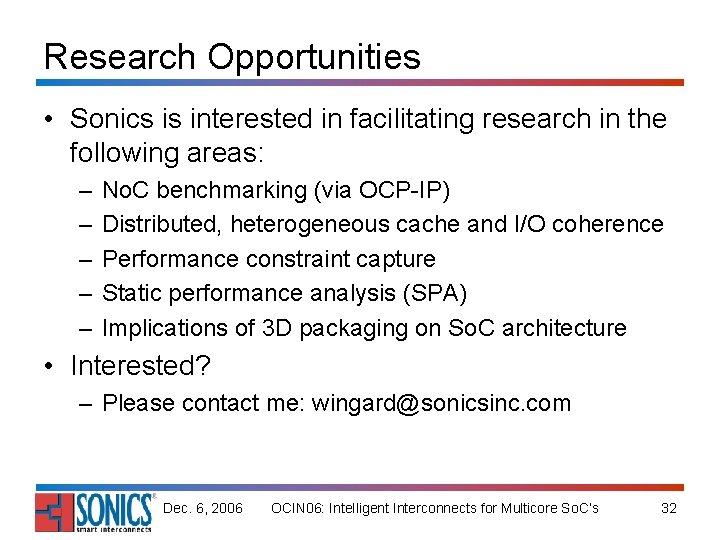 Research Opportunities

• Sonics is interested in facilitating research in the following areas:
– NoC benchmarking (via OCP-IP)
– Distributed, heterogeneous cache and I/O coherence
– Performance constraint capture
– Static performance analysis (SPA)
– Implications of 3D packaging on SoC architecture

• Interested?
– Please contact me: wingard@sonicsinc.com

SONICS® smart interconnects Dec. 6, 2006 OCIN06: Intelligent Interconnects for Multicore SoC's 32